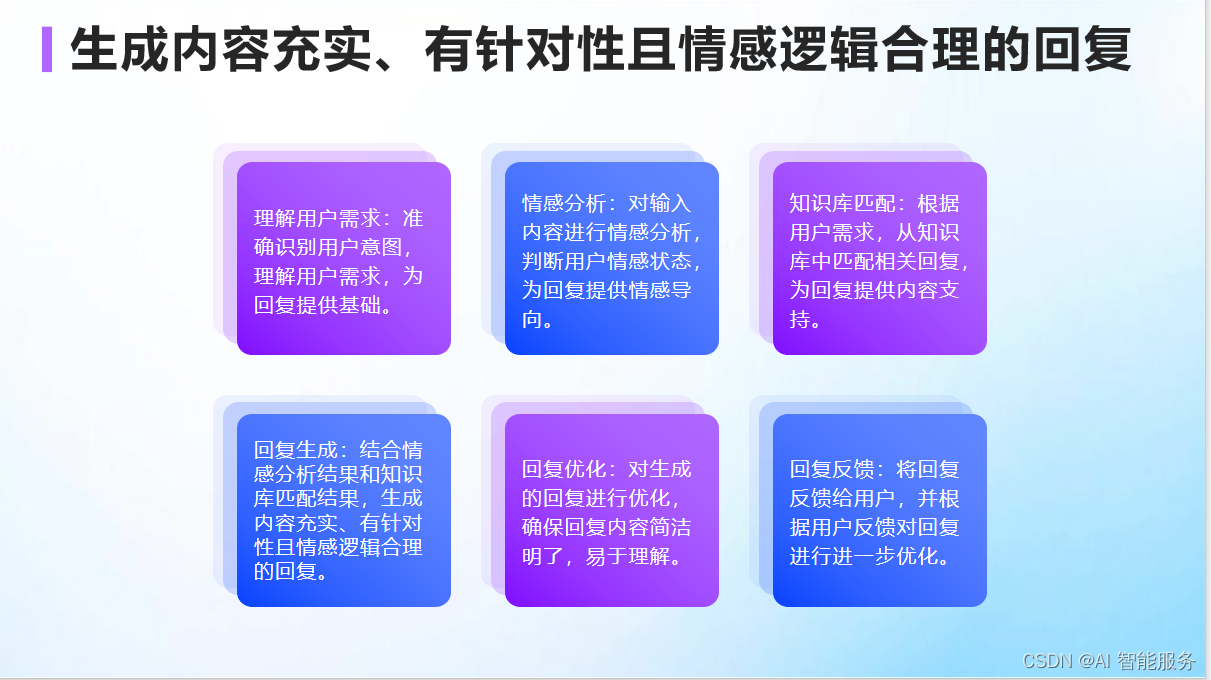 生成内容充实、有针对性且情感逻辑合理的回复

理解用户需求：准确识别用户意图，理解用户需求，为回复提供基础。

情感分析：对输入内容进行情感分析，判断用户情感状态，为回复提供情感导向。

知识库匹配：根据用户需求，从知识库中匹配相关回复，为回复提供内容支持。

回复生成：结合情感分析结果和知识库匹配结果，生成内容充实、有针对性且情感逻辑合理的回复。

回复优化：对生成的回复进行优化，确保回复内容简洁明了，易于理解。

回复反馈：将回复反馈给用户，并根据用户反馈对回复进行进一步优化。

CSDN @AI 智能服务